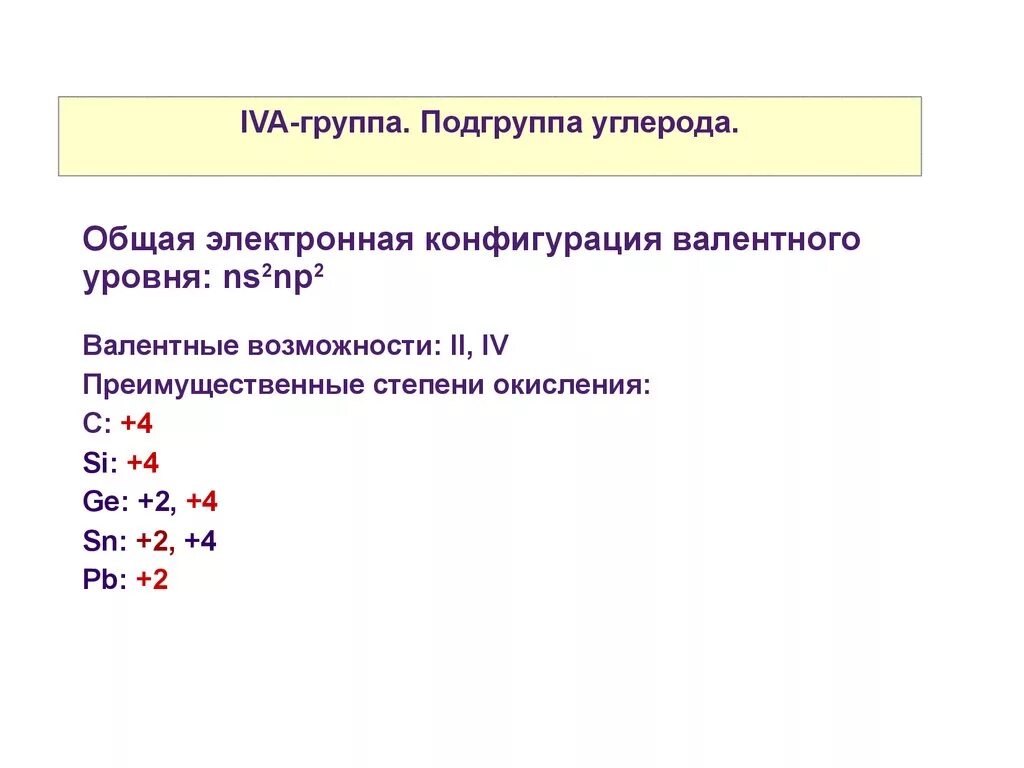 IVA-группа. Подгруппа углерода.

Общая электронная конфигурация валентного уровня: $ns^2np^2$

Валентные возможности: II, IV
Преимущественные степени окисления:
C: +4
Si: +4
Ge: +2, +4
Sn: +2, +4
Pb: +2